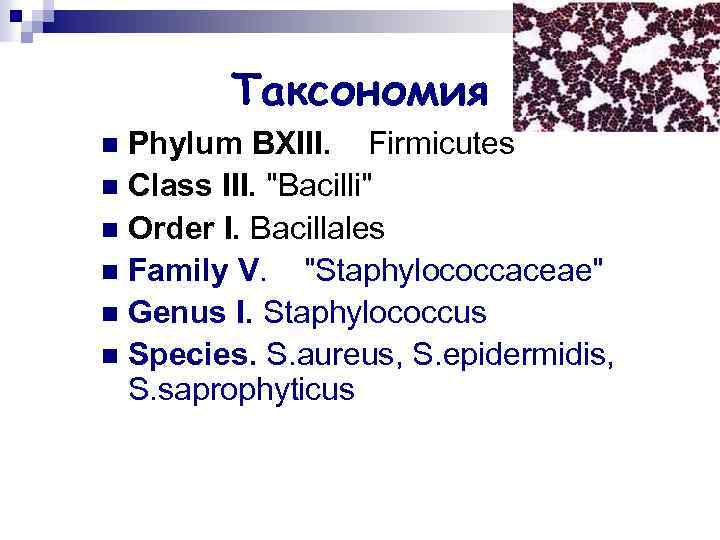 Таксономия

Phylum BXIII. Firmicutes
Class III. "Bacilli"
Order I. Bacillales
Family V. "Staphylococcaceae"
Genus I. Staphylococcus
Species. S.aureus, S.epidermidis, S.saprophyticus